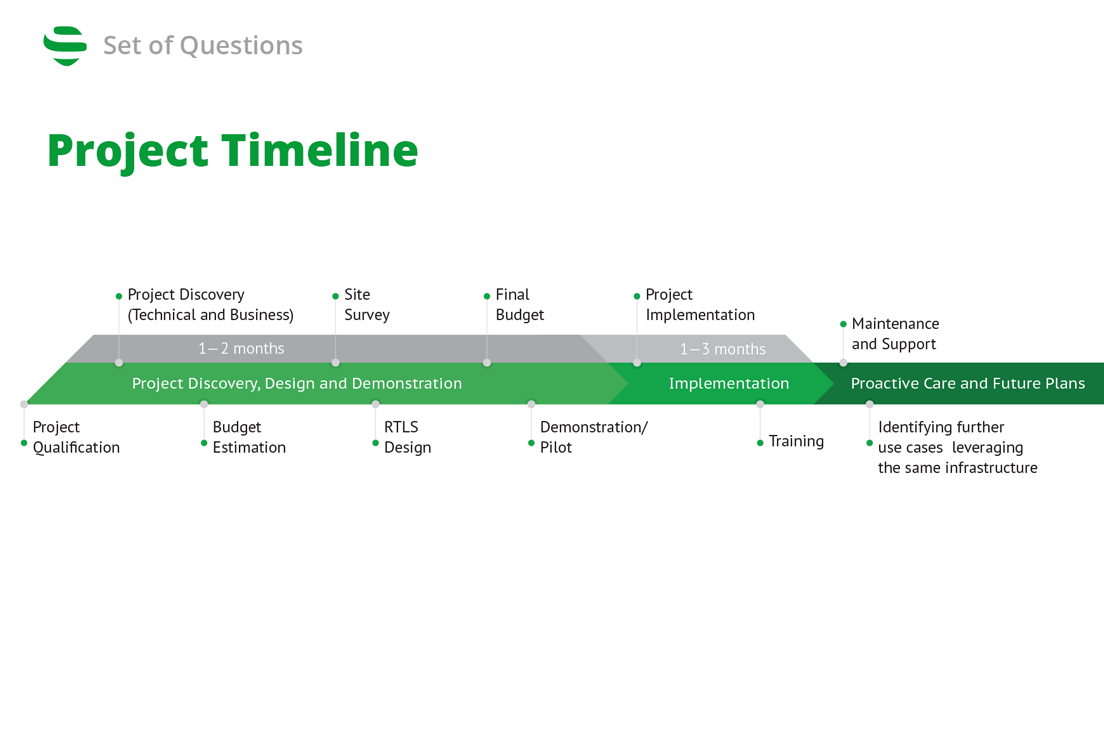 Set of Questions

Project Timeline

Project Discovery (Technical and Business)

Site Survey

Final Budget

Project Implementation

Maintenance and Support

1 – 2 months

1 – 3 months

Project Discovery, Design and Demonstration

Implementation

Proactive Care and Future Plans

Project Qualification

Budget Estimation

RTLS Design

Demonstration/ Pilot

Training

Identifying further use cases leveraging the same infrastructure